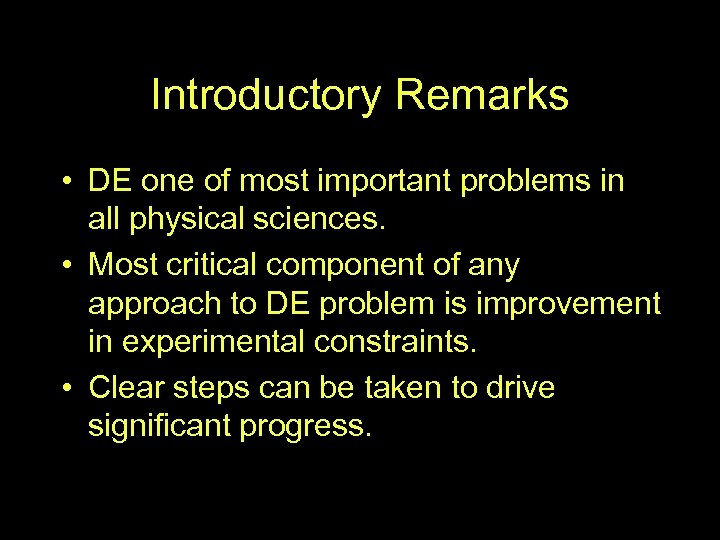 Introductory Remarks

• DE one of most important problems in all physical sciences.
• Most critical component of any approach to DE problem is improvement in experimental constraints.
• Clear steps can be taken to drive significant progress.